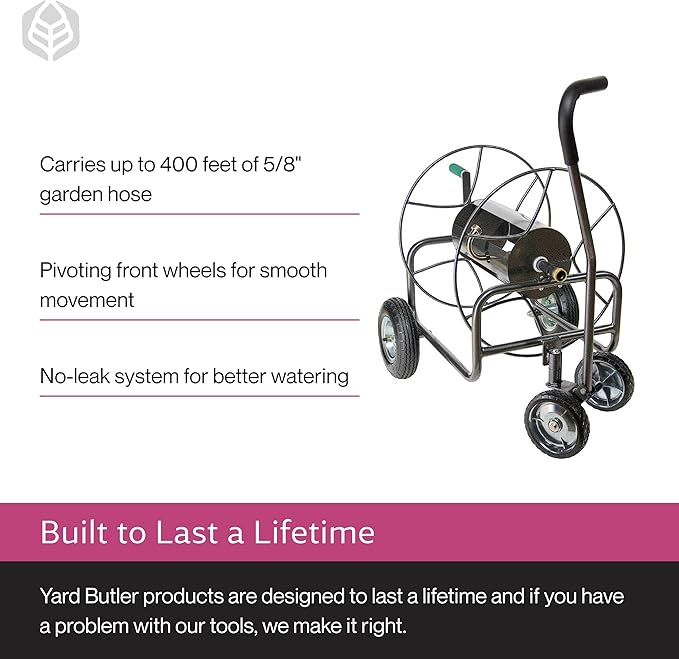 Carries up to 400 feet of 5/8" garden hose

Pivoting front wheels for smooth movement

No-leak system for better watering

Built to Last a Lifetime

Yard Butler products are designed to last a lifetime and if you have a problem with our tools, we make it right.